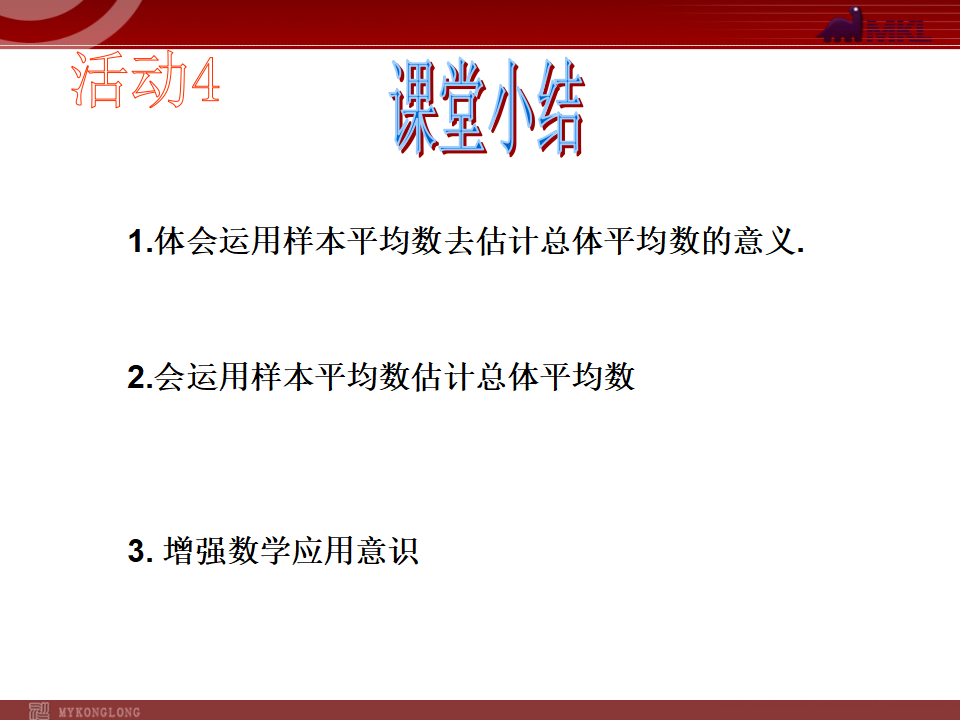 MKL

活动4

课堂小结

1.体会运用样本平均数去估计总体平均数的意义.

2.会运用样本平均数估计总体平均数

3. 增强数学应用意识

MYKONGLONG